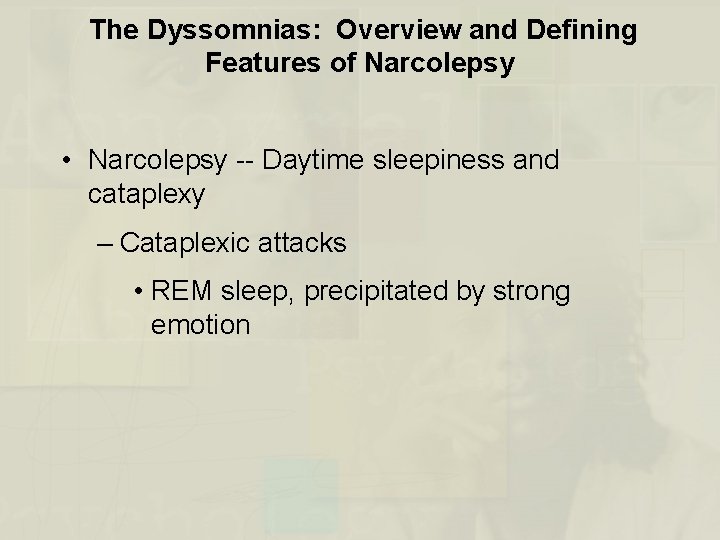 The Dyssomnias: Overview and Defining Features of Narcolepsy

• Narcolepsy -- Daytime sleepiness and cataplexy

– Cataplexic attacks

• REM sleep, precipitated by strong emotion